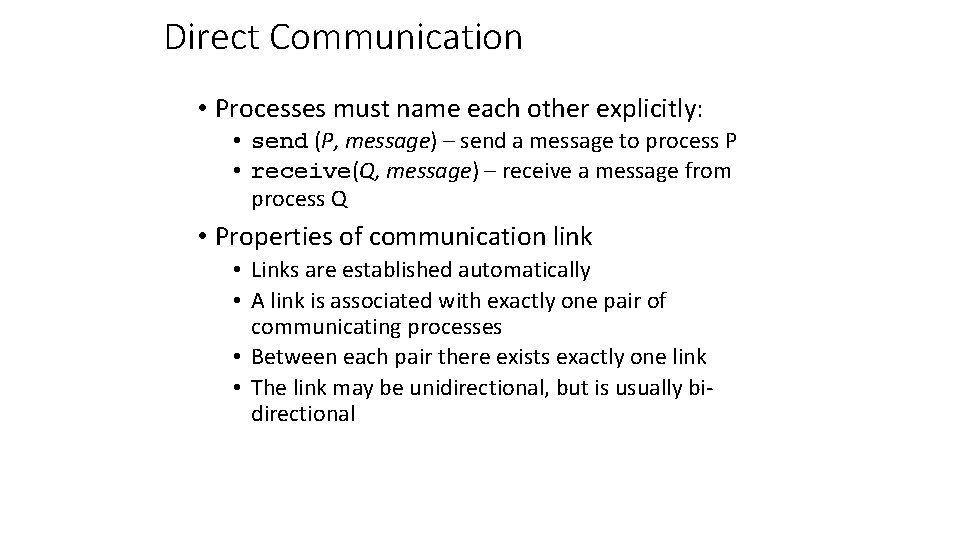 Direct Communication

• Processes must name each other explicitly:
 • send (P, message) – send a message to process P
 • receive(Q, message) – receive a message from process Q

• Properties of communication link
 • Links are established automatically
 • A link is associated with exactly one pair of communicating processes
 • Between each pair there exists exactly one link
 • The link may be unidirectional, but is usually bi-directional